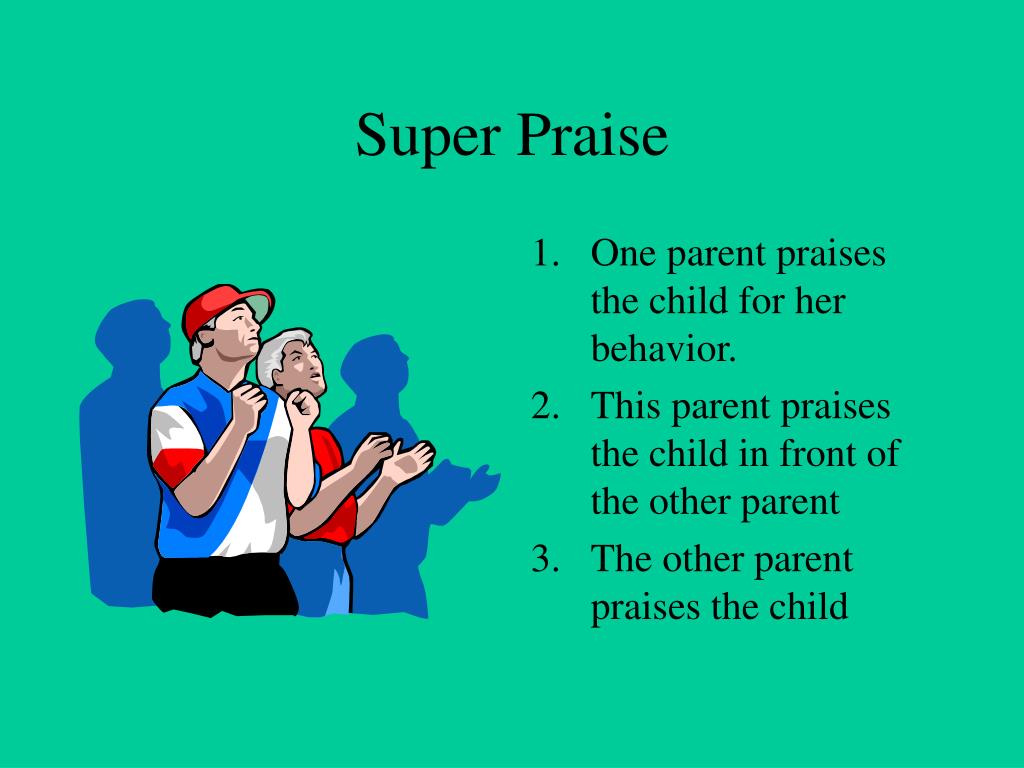 Super Praise

1. One parent praises the child for her behavior.
2. This parent praises the child in front of the other parent
3. The other parent praises the child